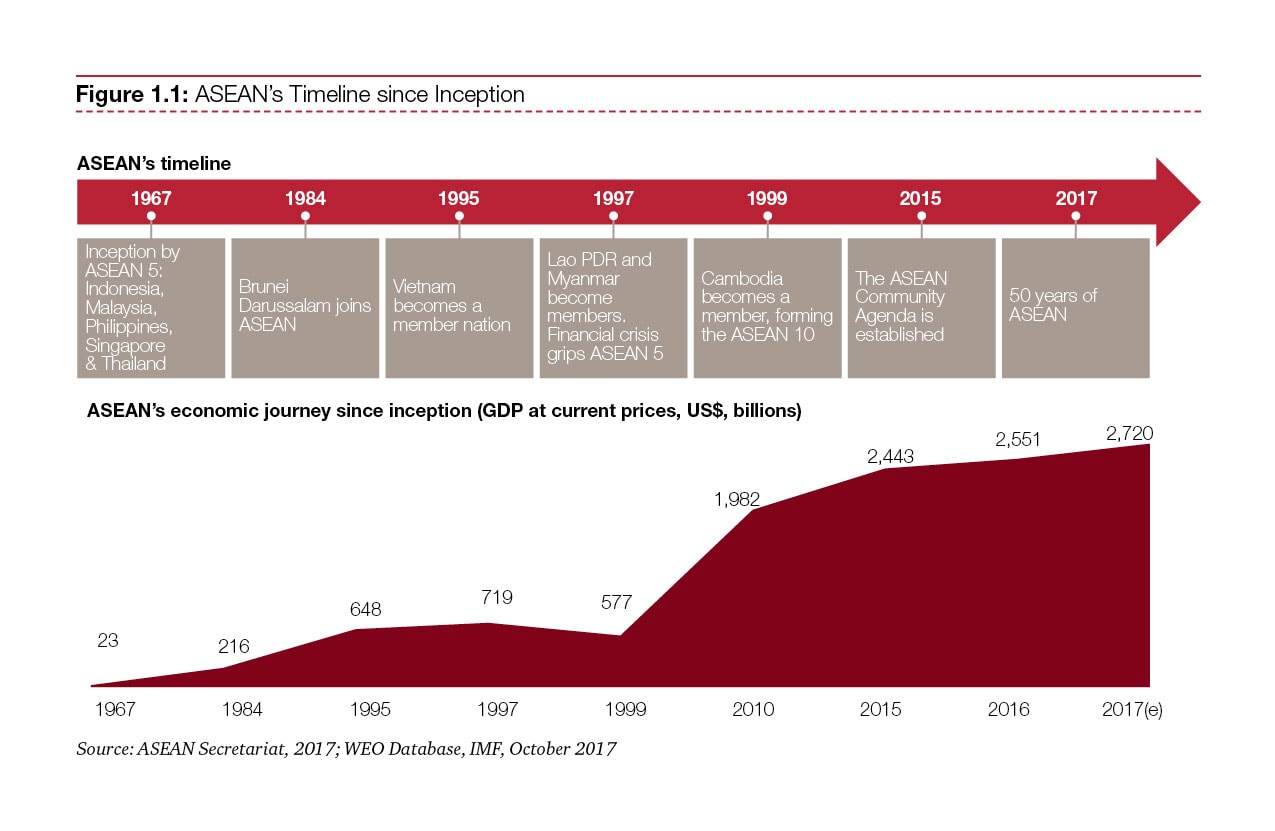 **Figure 1.1:** ASEAN's Timeline since Inception

**ASEAN's timeline**

1967
Inception by ASEAN 5: Indonesia, Malaysia, Philippines, Singapore & Thailand

1984
Brunei Darussalam joins ASEAN

1995
Vietnam becomes a member nation

1997
Lao PDR and Myanmar become members. Financial crisis grips ASEAN 5

1999
Cambodia becomes a member, forming the ASEAN 10

2015
The ASEAN Community Agenda is established

2017
50 years of ASEAN

**ASEAN's economic journey since inception (GDP at current prices, US$, billions)**

23
216
648
719
577
1,982
2,443
2,551
2,720

1967 1984 1995 1997 1999 2010 2015 2016 2017(e)

Source: ASEAN Secretariat, 2017; WEO Database, IMF, October 2017